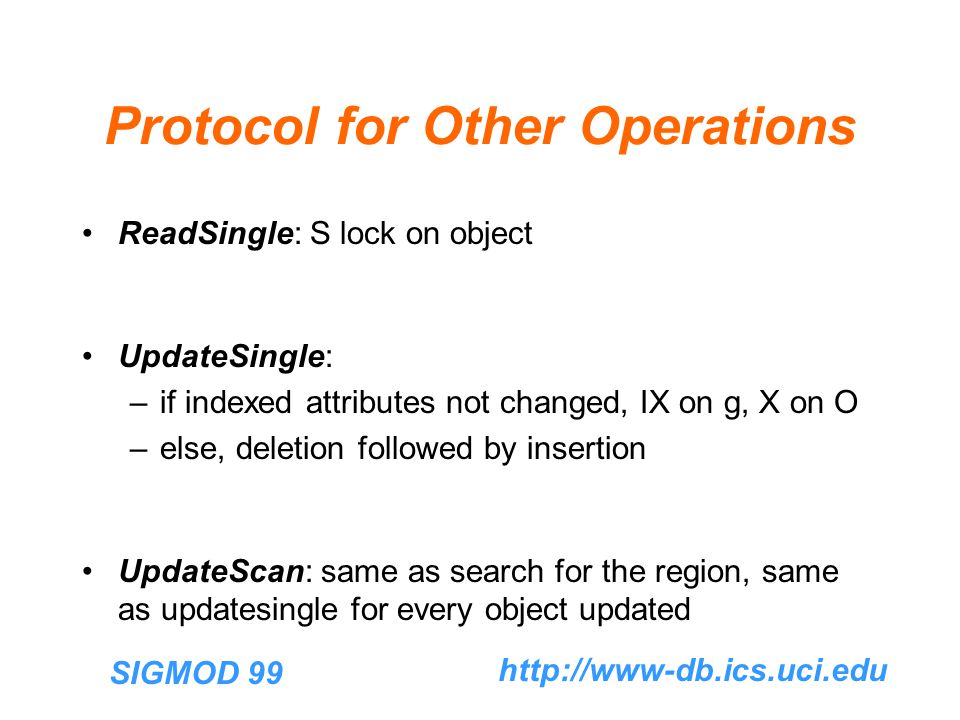 Protocol for Other Operations

• ReadSingle: S lock on object

• UpdateSingle:
– if indexed attributes not changed, IX on g, X on O
– else, deletion followed by insertion

• UpdateScan: same as search for the region, same as updatesingle for every object updated

SIGMOD 99

http://www-db.ics.uci.edu